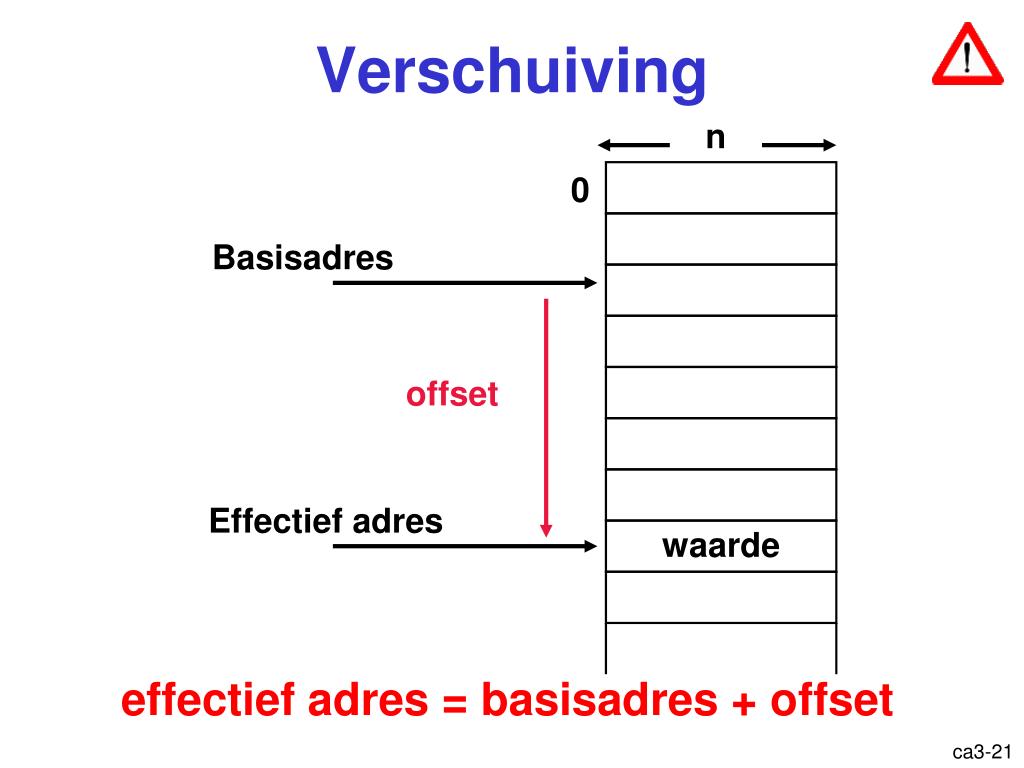 Verschuiving

!

n

0

Basisadres

offset

Effectief adres

waarde

effectief adres = basisadres + offset

ca3-21